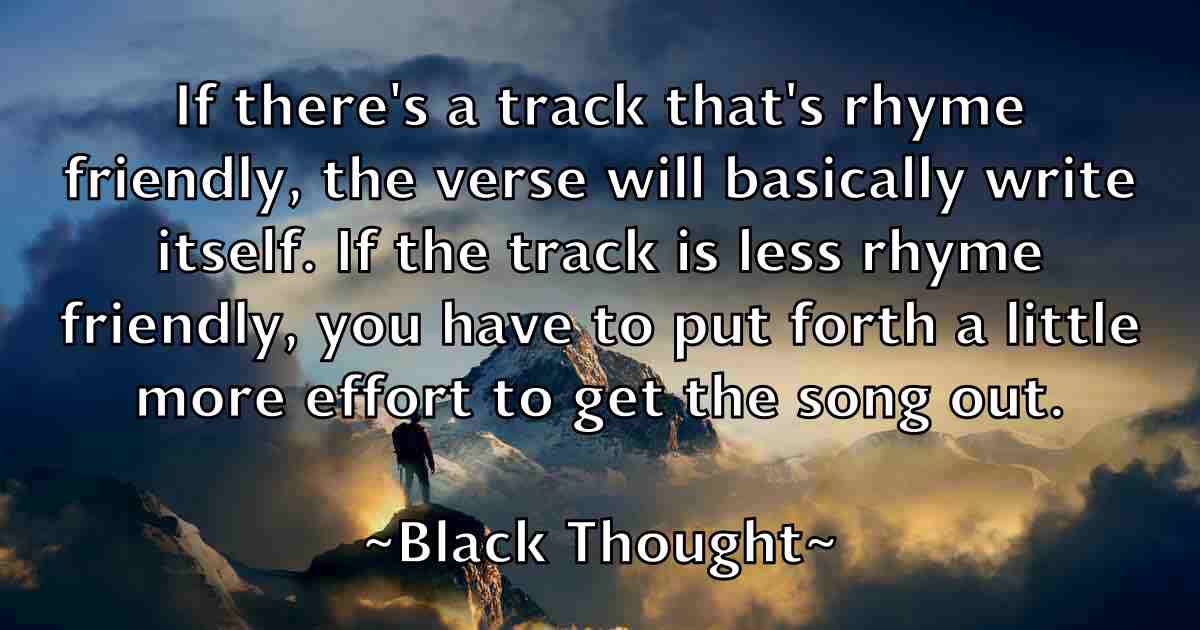 If there's a track that's rhyme friendly, the verse will basically write itself. If the track is less rhyme friendly, you have to put forth a little more effort to get the song out.

~Black Thought~